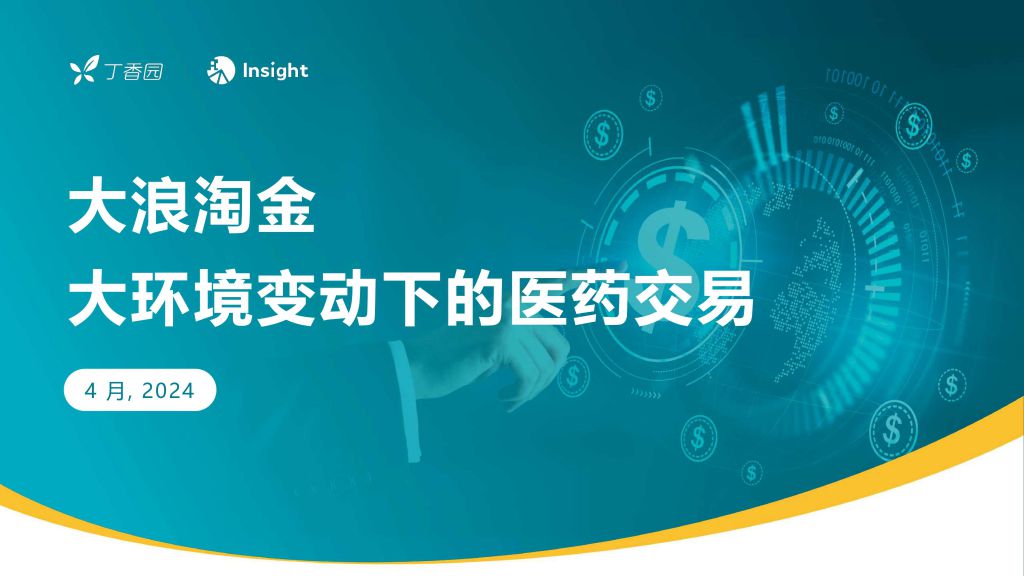 丁香园 Insight

大浪淘金
大环境变动下的医药交易

4 月, 2024